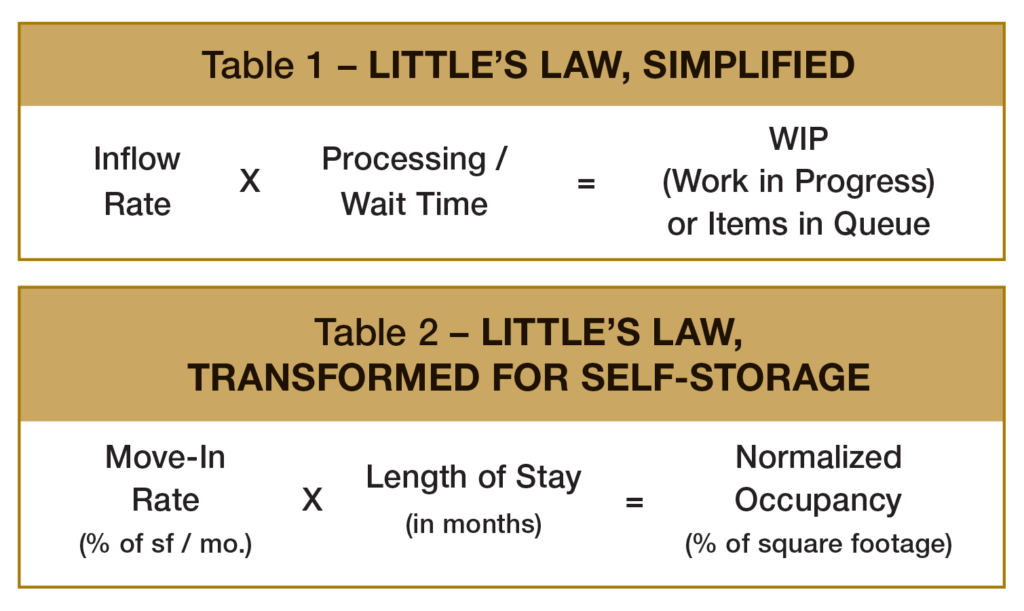 Table 1 – LITTLE'S LAW, SIMPLIFIED

Inflow Rate X Processing / Wait Time = WIP (Work in Progress) or Items in Queue

Table 2 – LITTLE'S LAW, TRANSFORMED FOR SELF-STORAGE

Move-In Rate (% of sf / mo.) X Length of Stay (in months) = Normalized Occupancy (% of square footage)